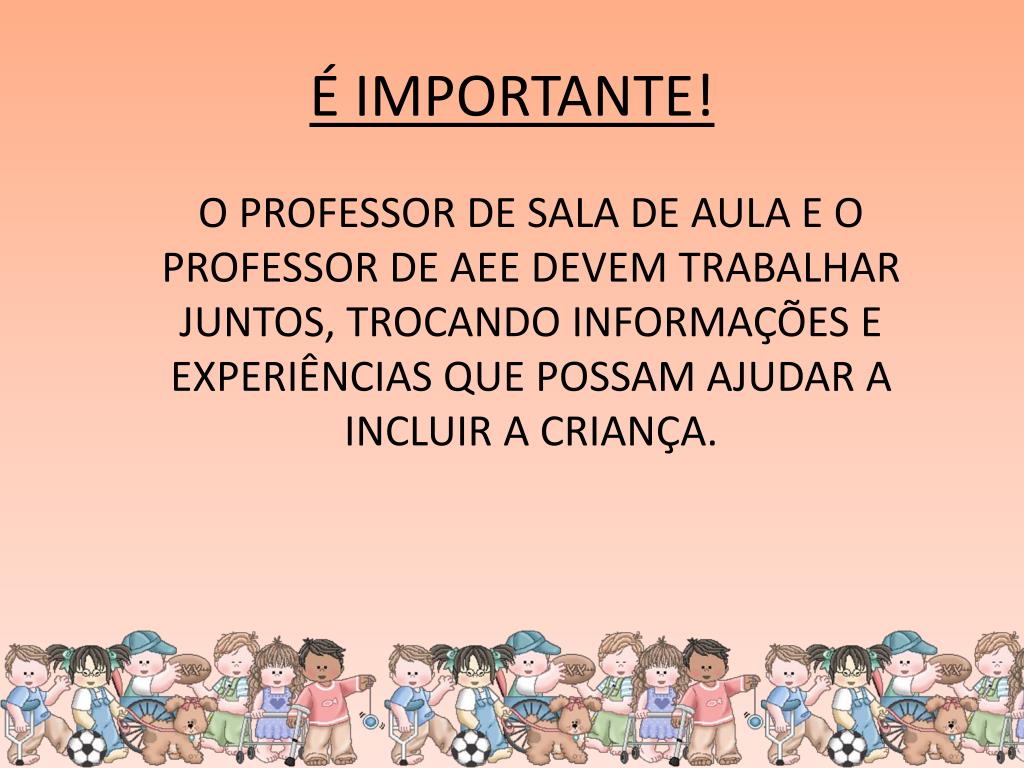 É IMPORTANTE!

O PROFESSOR DE SALA DE AULA E O PROFESSOR DE AEE DEVEM TRABALHAR JUNTOS, TROCANDO INFORMAÇÕES E EXPERIÊNCIAS QUE POSSAM AJUDAR A INCLUIR A CRIANÇA.